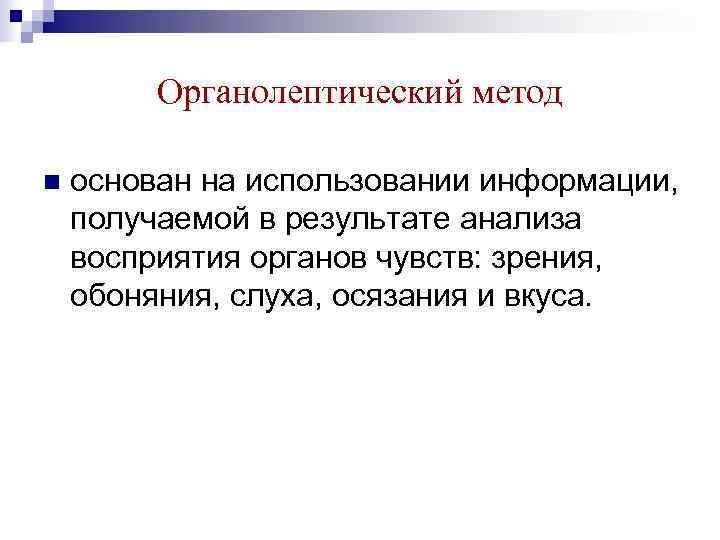 Органолептический метод

основан на использовании информации, получаемой в результате анализа восприятия органов чувств: зрения, обоняния, слуха, осязания и вкуса.